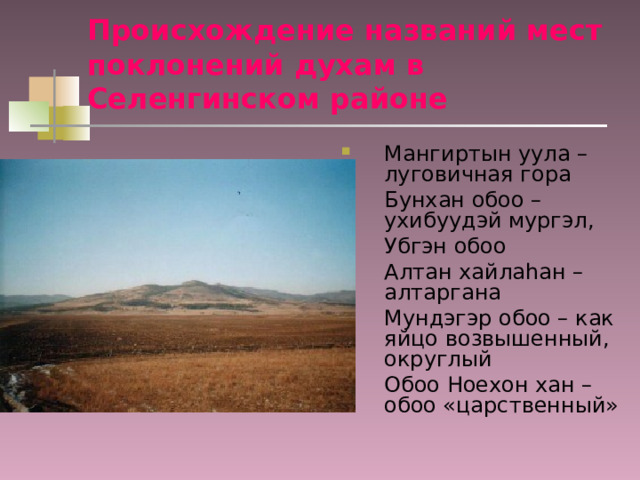 Происхождение названий мест поклонений духам в Селенгинском районе

Мангиртын уула – луговичная гора

Бунхан обоо – ухибуудэй мургэл,

Убгэн обоо

Алтан хайлаһан – алтаргана

Мундэгэр обоо – как яйцо возвышенный, округлый

Обоо Ноехон хан – обоо «царственный»